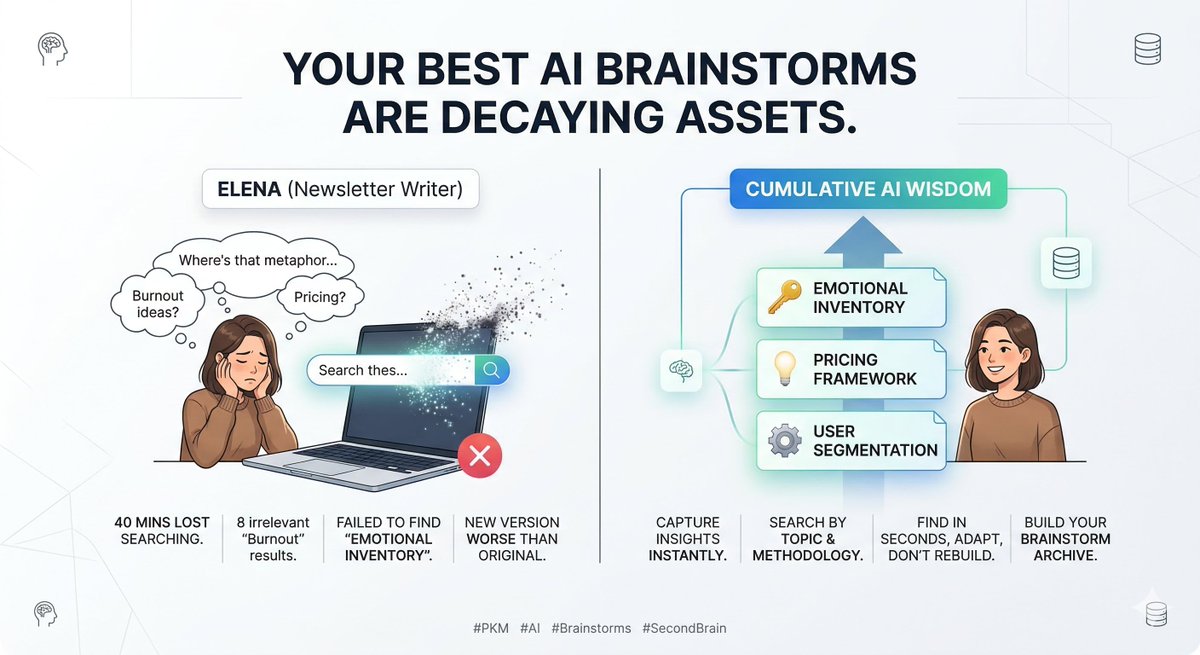 YOUR BEST AI BRAINSTORMS ARE DECAYING ASSETS.

ELENA (Newsletter Writer)

Where's that metaphor...

Burnout ideas?

Pricing?

Search thes...

40 MINS LOST SEARCHING.

8 irrelevant "Burnout" results.

FAILED TO FIND "EMOTIONAL INVENTORY".

NEW VERSION WORSE THAN ORIGINAL.

CUMULATIVE AI WISDOM

EMOTIONAL INVENTORY

PRICING FRAMEWORK

USER SEGMENTATION

CAPTURE INSIGHTS INSTANTLY.

SEARCH BY TOPIC & METHODOLOGY.

FIND IN SECONDS, ADAPT, DON'T REBUILD.

BUILD YOUR BRAINSTORM ARCHIVE.

#PKM #AI #Brainstorms #SecondBrain